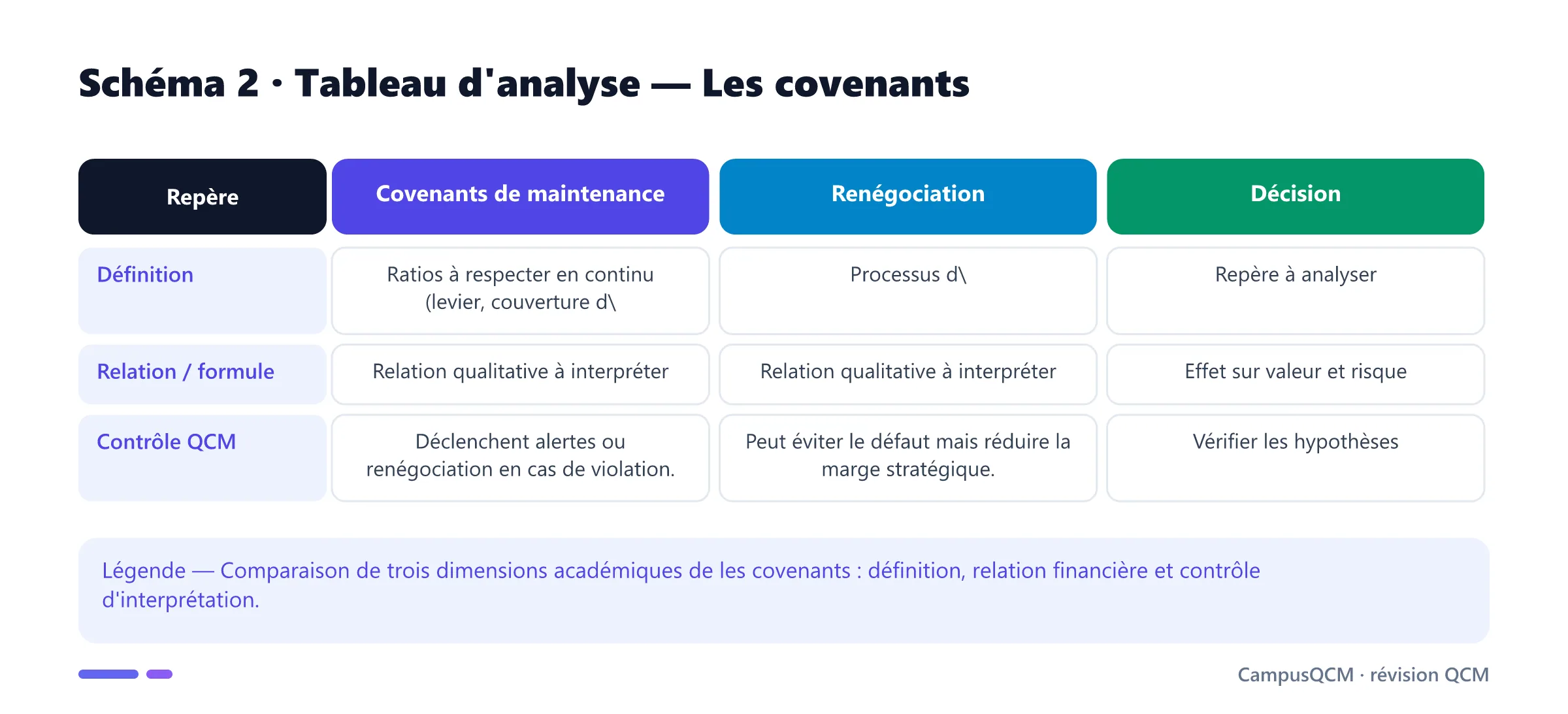 Schéma 2 · Tableau d'analyse — Les covenants

| Repère | Covenants de maintenance | Renégociation | Décision |
|---|---|---|---|
| Définition | Ratios à respecter en continu (levier, couverture d\ | Processus d\ | Repère à analyser |
| Relation / formule | Relation qualitative à interpréter | Relation qualitative à interpréter | Effet sur valeur et risque |
| Contrôle QCM | Déclenchent alertes ou renégociation en cas de violation. | Peut éviter le défaut mais réduire la marge stratégique. | Vérifier les hypothèses |

Légende — Comparaison de trois dimensions académiques de les covenants : définition, relation financière et contrôle d'interprétation.

CampusQCM · révision QCM